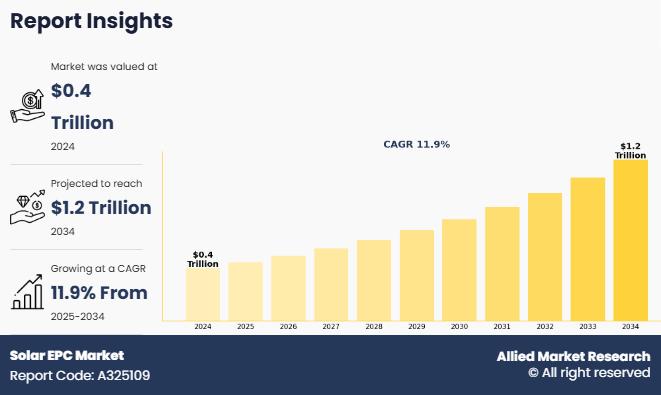 Report Insights

Market was valued at

$0.4 Trillion

2024

Projected to reach

$1.2 Trillion

2034

Growing at a CAGR

11.9% From

2025-2034

CAGR 11.9%

$0.4 Trillion

$1.2 Trillion

2024 2025 2026 2027 2028 2029 2030 2031 2032 2033 2034

Solar EPC Market
Report Code: A325109

Allied Market Research
© All right reserved